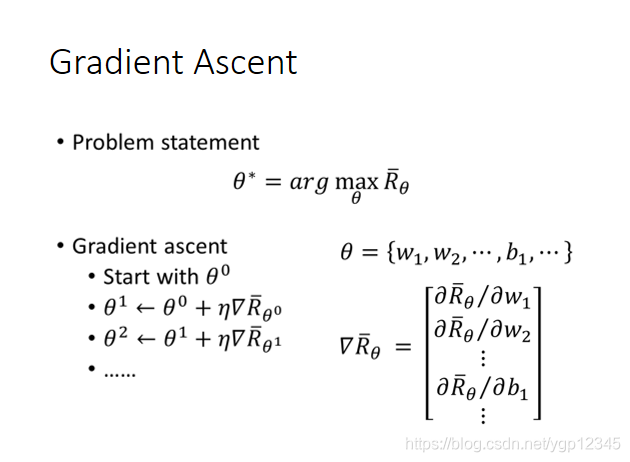 Gradient Ascent

• Problem statement

$\theta^* = arg \max_{\theta} \bar{R}_\theta$

• Gradient ascent
  • Start with $\theta^0$
  • $\theta^1 \leftarrow \theta^0 + \eta \nabla \bar{R}_{\theta^0}$
  • $\theta^2 \leftarrow \theta^1 + \eta \nabla \bar{R}_{\theta^1}$
  • ……

$\theta = \{w_1, w_2, \cdots, b_1, \cdots\}$

$\nabla \bar{R}_\theta = \begin{bmatrix} \partial \bar{R}_\theta / \partial w_1 \\ \partial \bar{R}_\theta / \partial w_2 \\ \vdots \\ \partial \bar{R}_\theta / \partial b_1 \\ \vdots \end{bmatrix}$

https://blog.csdn.net/ygp12345